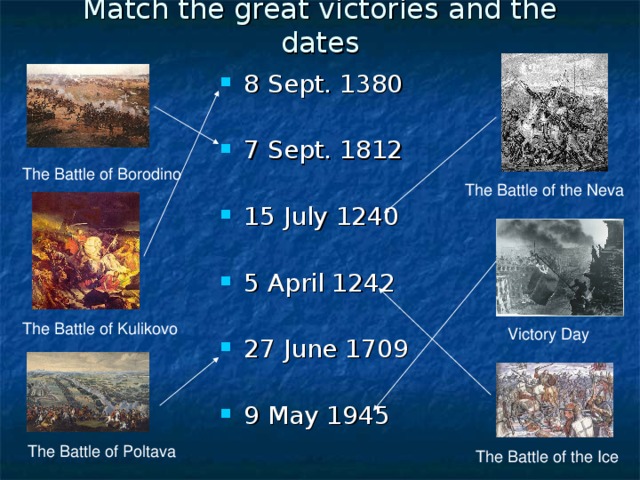 Match the great victories and the dates

The Battle of Borodino

The Battle of Kulikovo

The Battle of Poltava

8 Sept. 1380

7 Sept. 1812

15 July 1240

5 April 1242

27 June 1709

9 May 1945

The Battle of the Neva

Victory Day

The Battle of the Ice